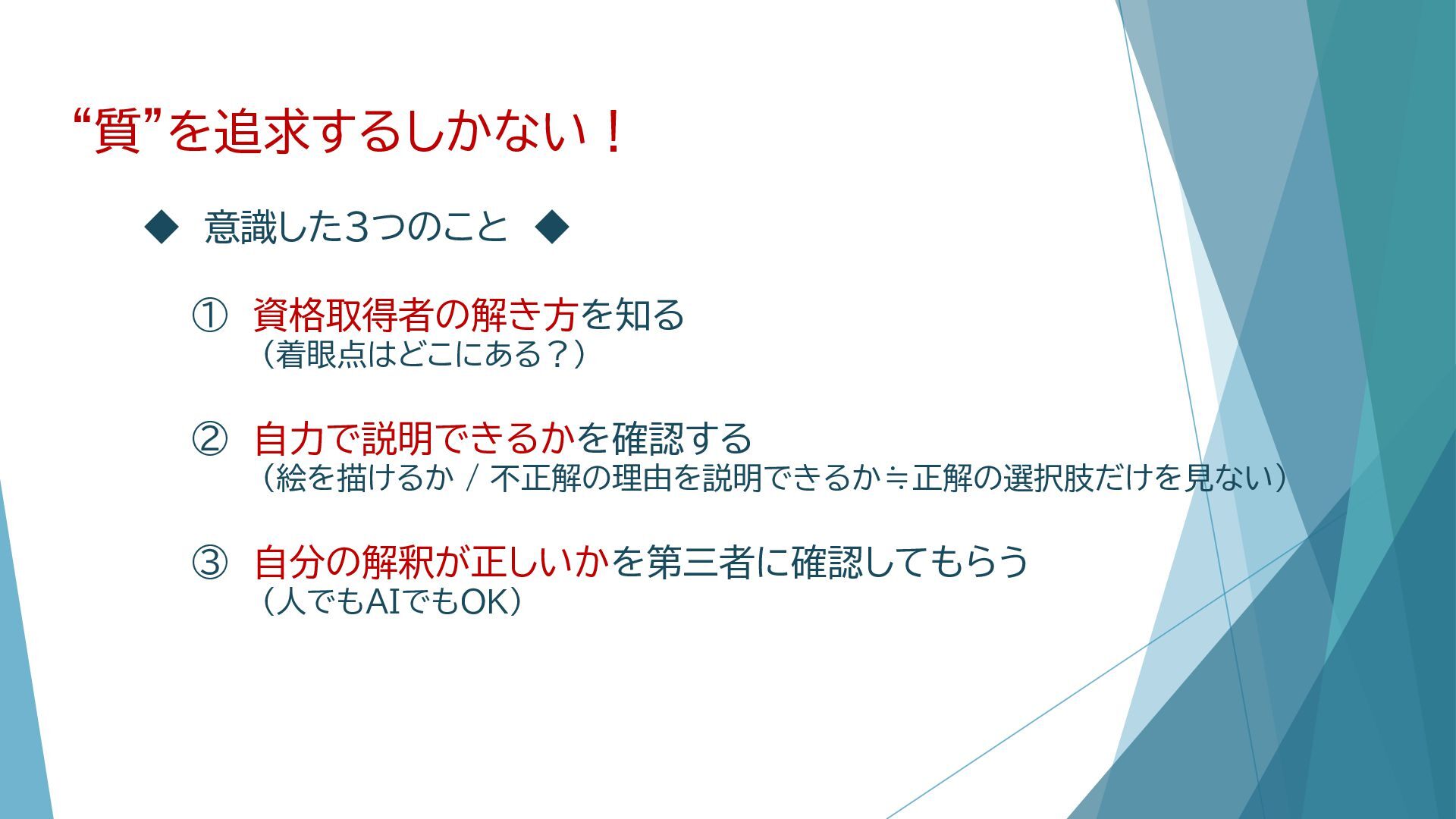 “質”を追求するしかない！

◆ 意識した3つのこと ◆

① 資格取得者の解き方を知る
（着眼点はどこにある？）

② 自力で説明できるかを確認する
（絵を描けるか / 不正解の理由を説明できるか≒正解の選択肢だけを見ない）

③ 自分の解釈が正しいかを第三者に確認してもらう
（人でもAIでもOK）